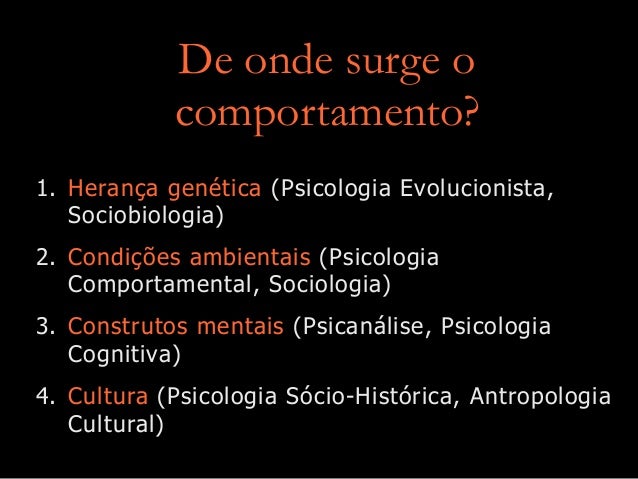 De onde surge o comportamento?

1. Herança genética (Psicologia Evolucionista, Sociobiologia)

2. Condições ambientais (Psicologia Comportamental, Sociologia)

3. Construtos mentais (Psicanálise, Psicologia Cognitiva)

4. Cultura (Psicologia Sócio-Histórica, Antropologia Cultural)